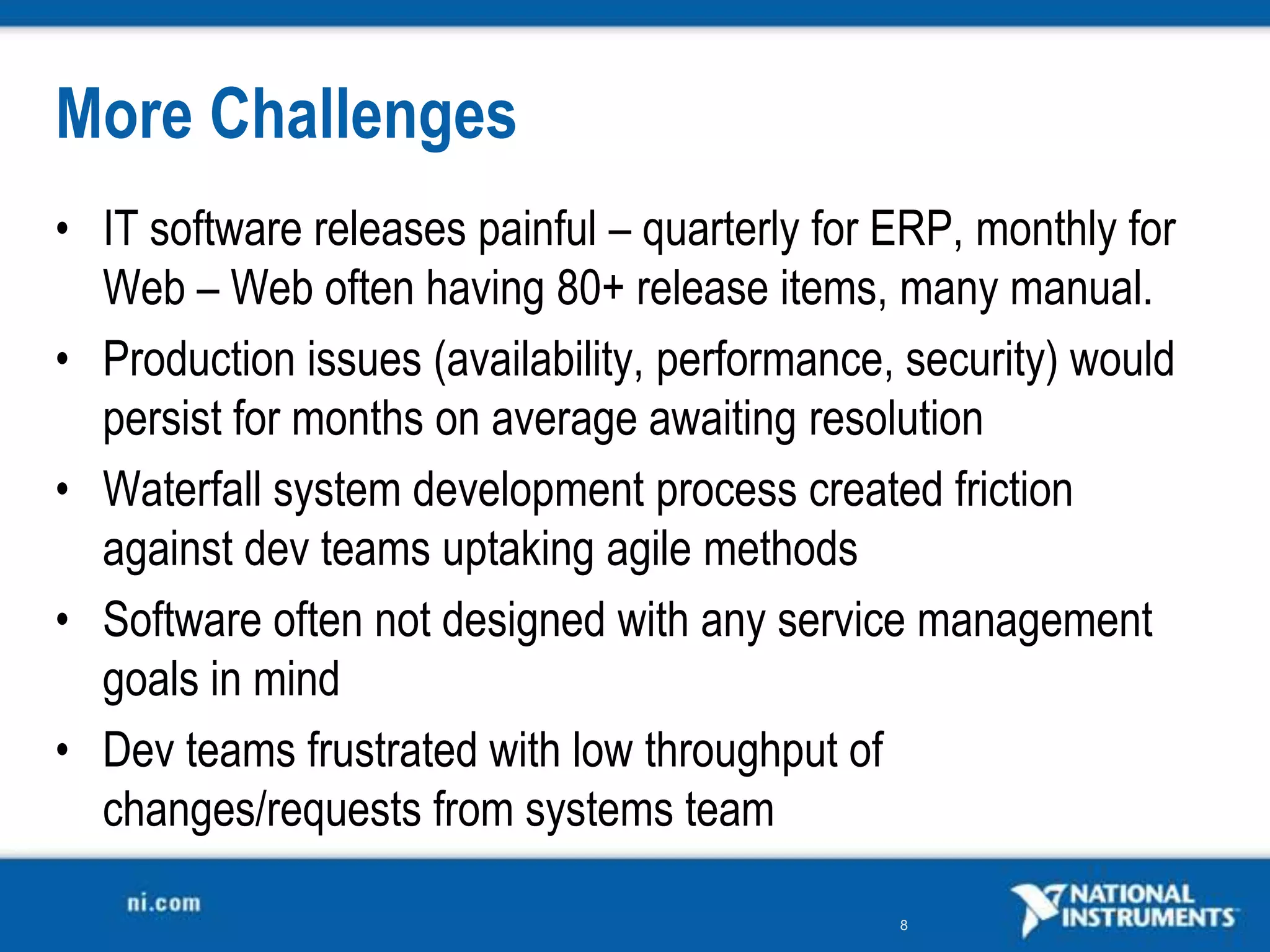 More Challenges

• IT software releases painful – quarterly for ERP, monthly for Web – Web often having 80+ release items, many manual.

• Production issues (availability, performance, security) would persist for months on average awaiting resolution

• Waterfall system development process created friction against dev teams uptaking agile methods

• Software often not designed with any service management goals in mind

• Dev teams frustrated with low throughput of changes/requests from systems team

ni.com

8

NATIONAL INSTRUMENTS